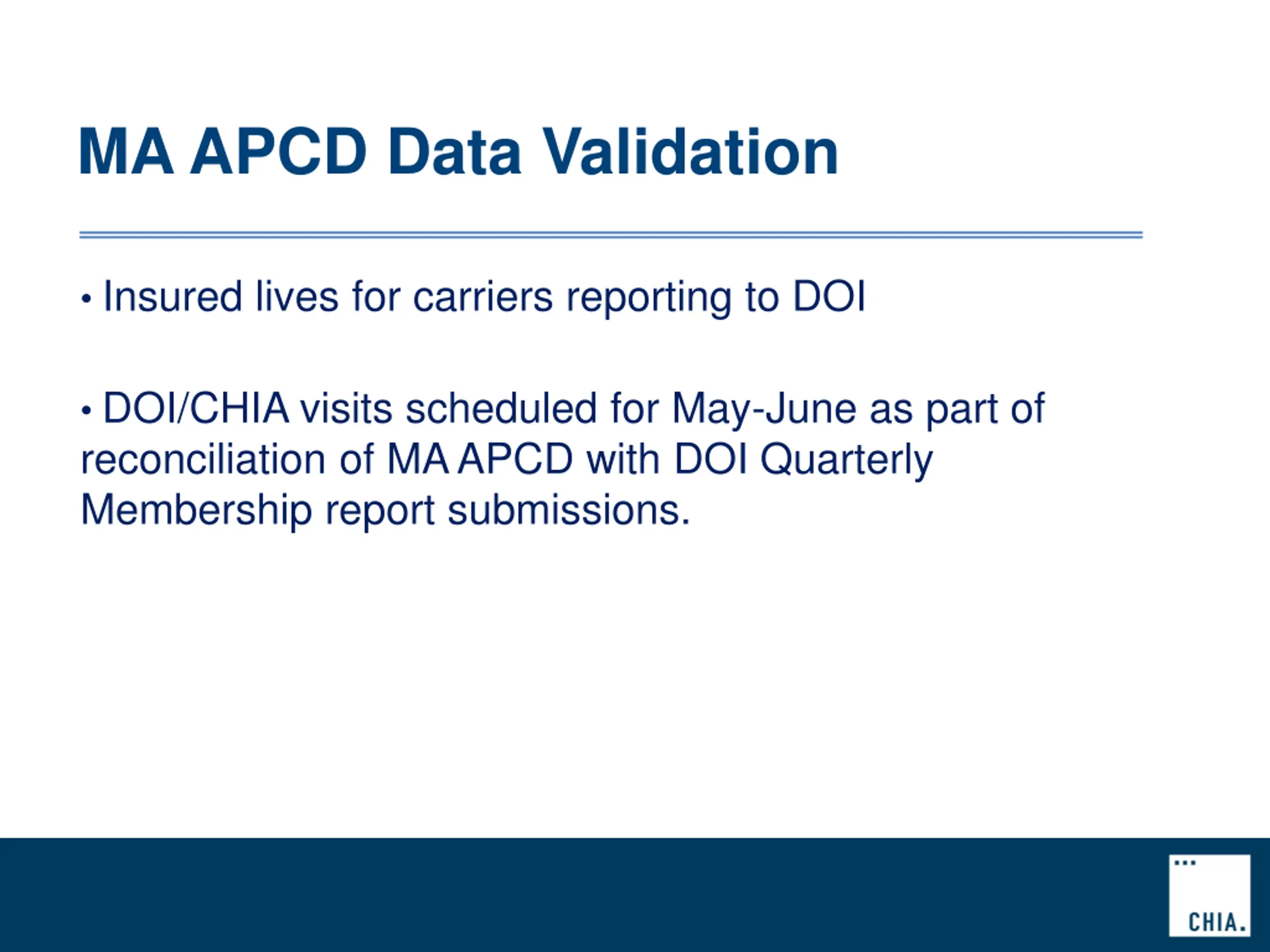 MA APCD Data Validation

• Insured lives for carriers reporting to DOI

• DOI/CHIA visits scheduled for May-June as part of reconciliation of MA APCD with DOI Quarterly Membership report submissions.

CHIA.